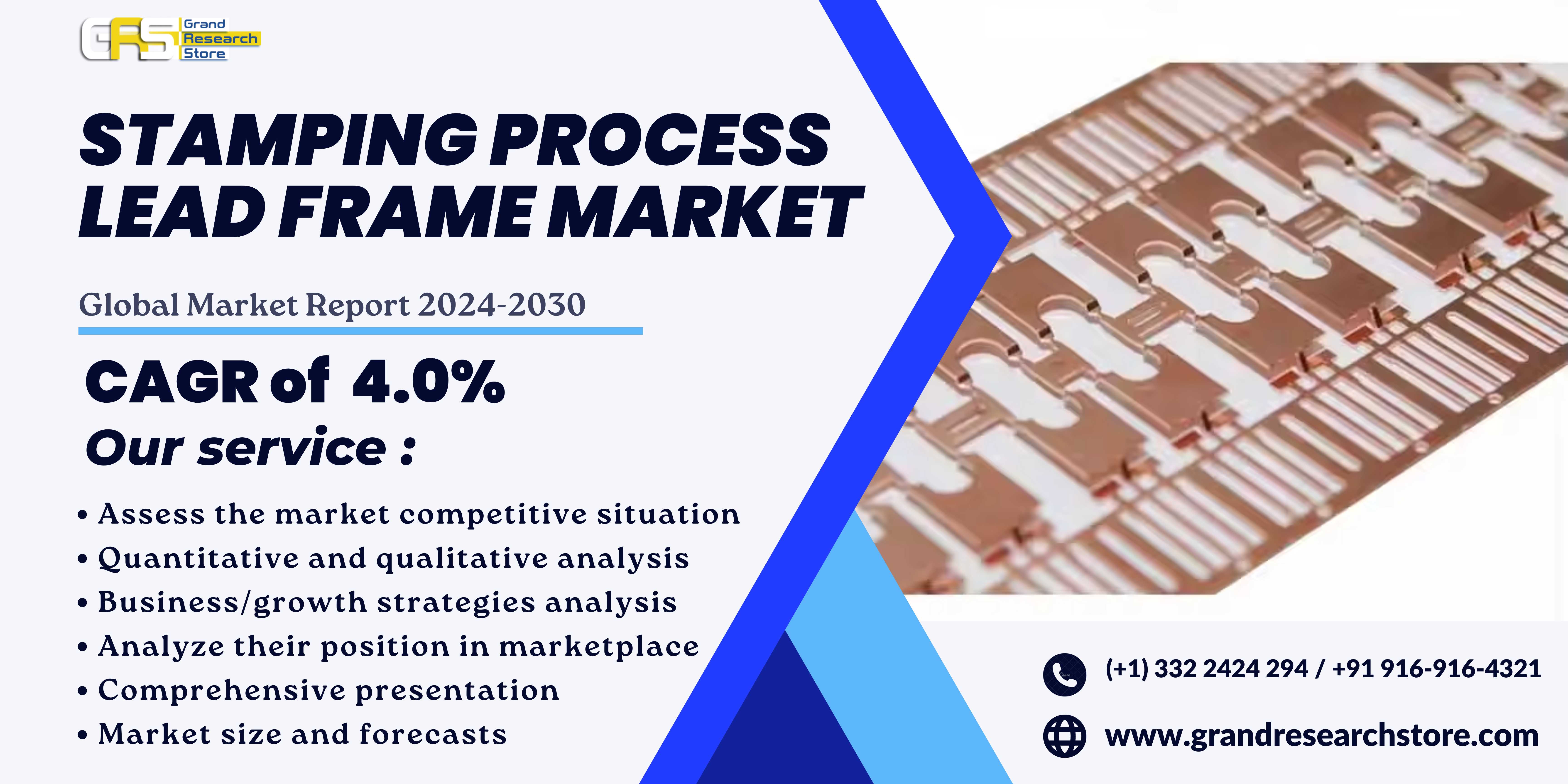 GRS Grand Research Store

STAMPING PROCESS LEAD FRAME MARKET

Global Market Report 2024-2030

CAGR of 4.0%

Our service :

• Assess the market competitive situation
• Quantitative and qualitative analysis
• Business/growth strategies analysis
• Analyze their position in marketplace
• Comprehensive presentation
• Market size and forecasts

(+1) 332 2424 294 / +91 916-916-4321

www.grandresearchstore.com